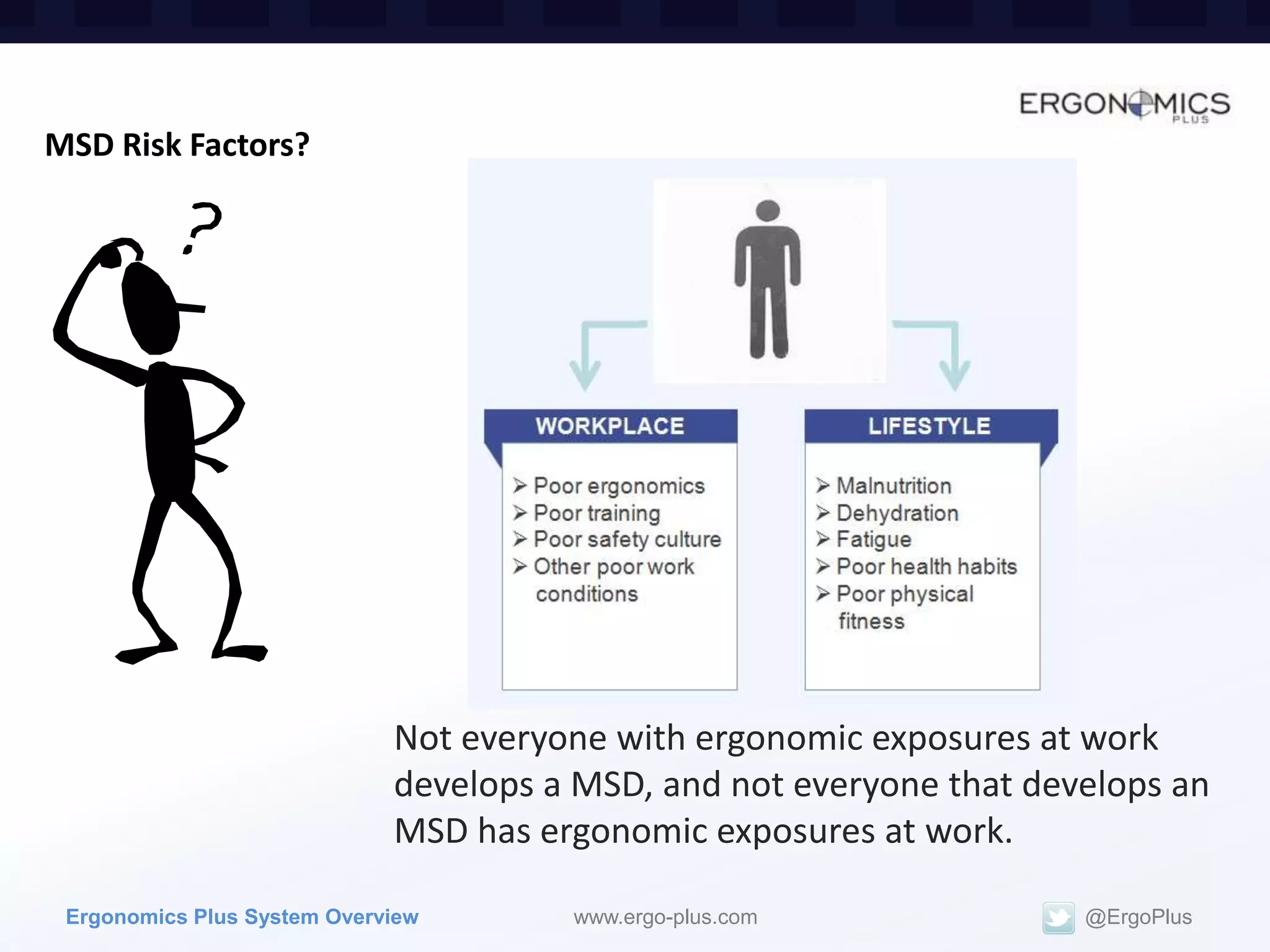 ERGONOMICS
PLUS

MSD Risk Factors?

?

WORKPLACE

➢ Poor ergonomics
➢ Poor training
➢ Poor safety culture
➢ Other poor work conditions

LIFESTYLE

➢ Malnutrition
➢ Dehydration
➢ Fatigue
➢ Poor health habits
➢ Poor physical fitness

Not everyone with ergonomic exposures at work develops a MSD, and not everyone that develops an MSD has ergonomic exposures at work.

Ergonomics Plus System Overview

www.ergo-plus.com

@ErgoPlus